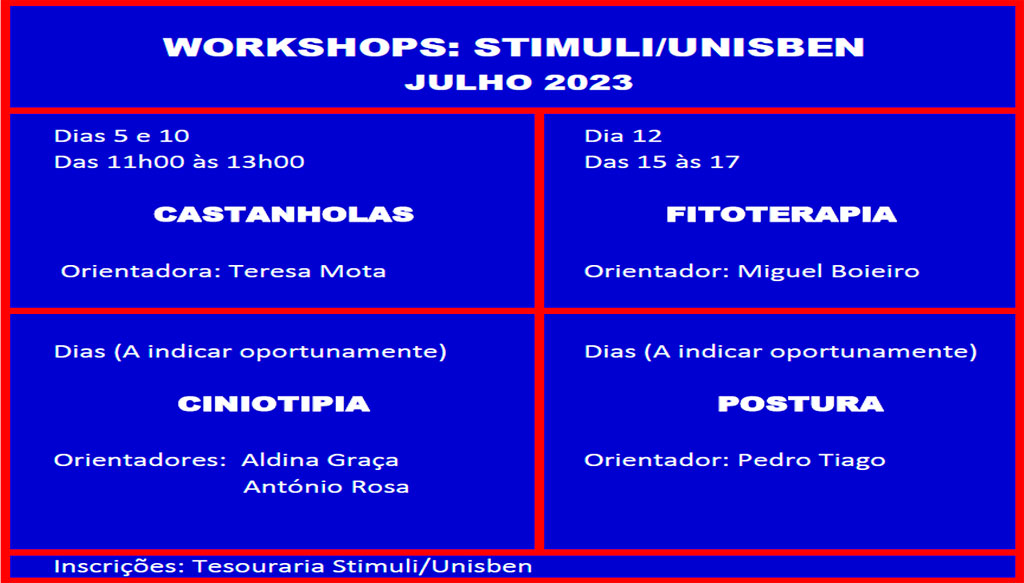 WORKSHOPS: STIMULI/UNISBEN
JULHO 2023

Dias 5 e 10
Das 11h00 às 13h00

CASTANHOLAS

Orientadora: Teresa Mota

Dia 12
Das 15 às 17

FITOTERAPIA

Orientador: Miguel Boieiro

Dias (A indicar oportunamente)

CINIOTIPIA

Orientadores: Aldina Graça
António Rosa

Dias (A indicar oportunamente)

POSTURA

Orientador: Pedro Tiago

Inscrições: Tesouraria Stimuli/Unisben